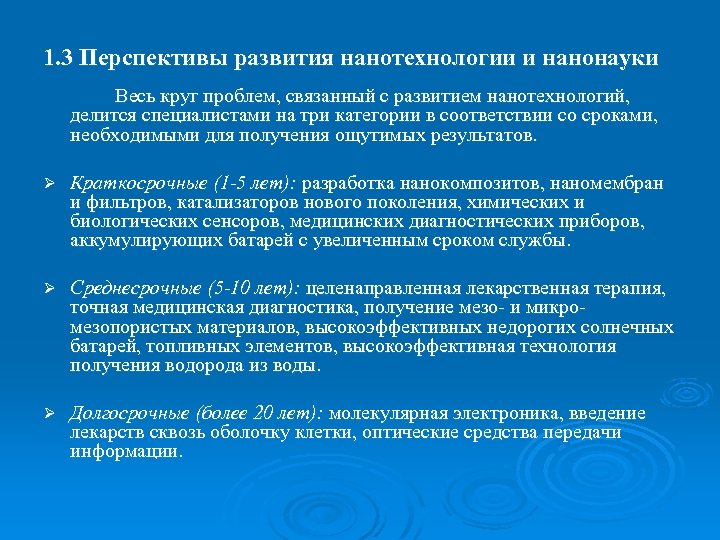 1.3 Перспективы развития нанотехнологии и нанонауки

Весь круг проблем, связанный с развитием нанотехнологий, делится специалистами на три категории в соответствии со сроками, необходимыми для получения ощутимых результатов.

➢ Краткосрочные (1-5 лет): разработка нанокомпозитов, наномембран и фильтров, катализаторов нового поколения, химических и биологических сенсоров, медицинских диагностических приборов, аккумулирующих батарей с увеличенным сроком службы.

➢ Среднесрочные (5-10 лет): целенаправленная лекарственная терапия, точная медицинская диагностика, получение мезо- и микро-мезопористых материалов, высокоэффективных недорогих солнечных батарей, топливных элементов, высокоэффективная технология получения водорода из воды.

➢ Долгосрочные (более 20 лет): молекулярная электроника, введение лекарств сквозь оболочку клетки, оптические средства передачи информации.